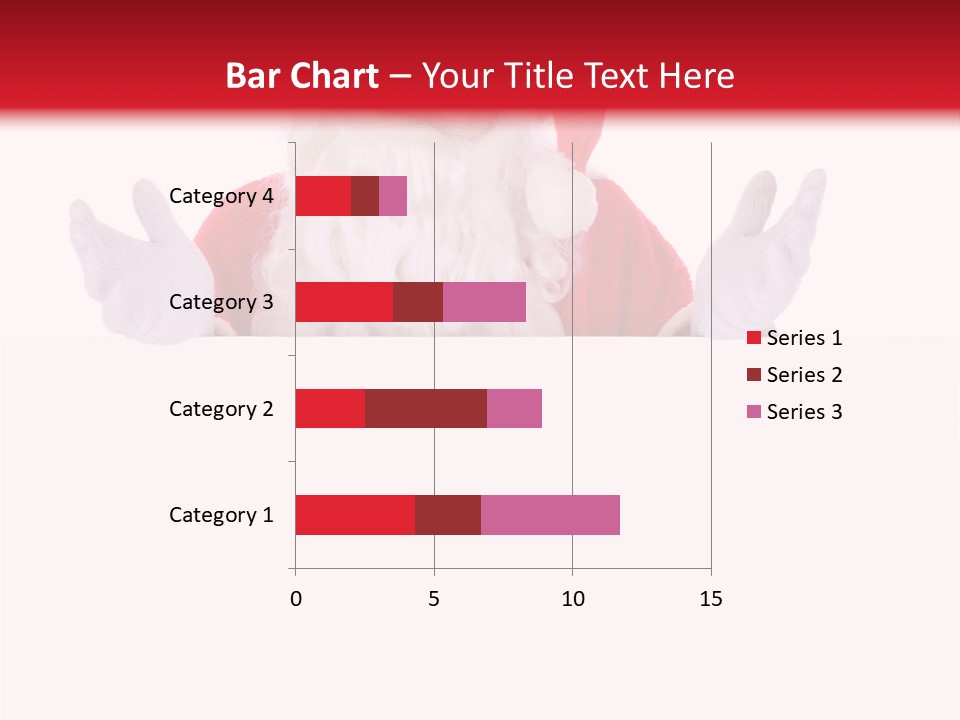 Bar Chart – Your Title Text Here

Category 4
Category 3
Category 2
Category 1

0
5
10
15

Series 1
Series 2
Series 3